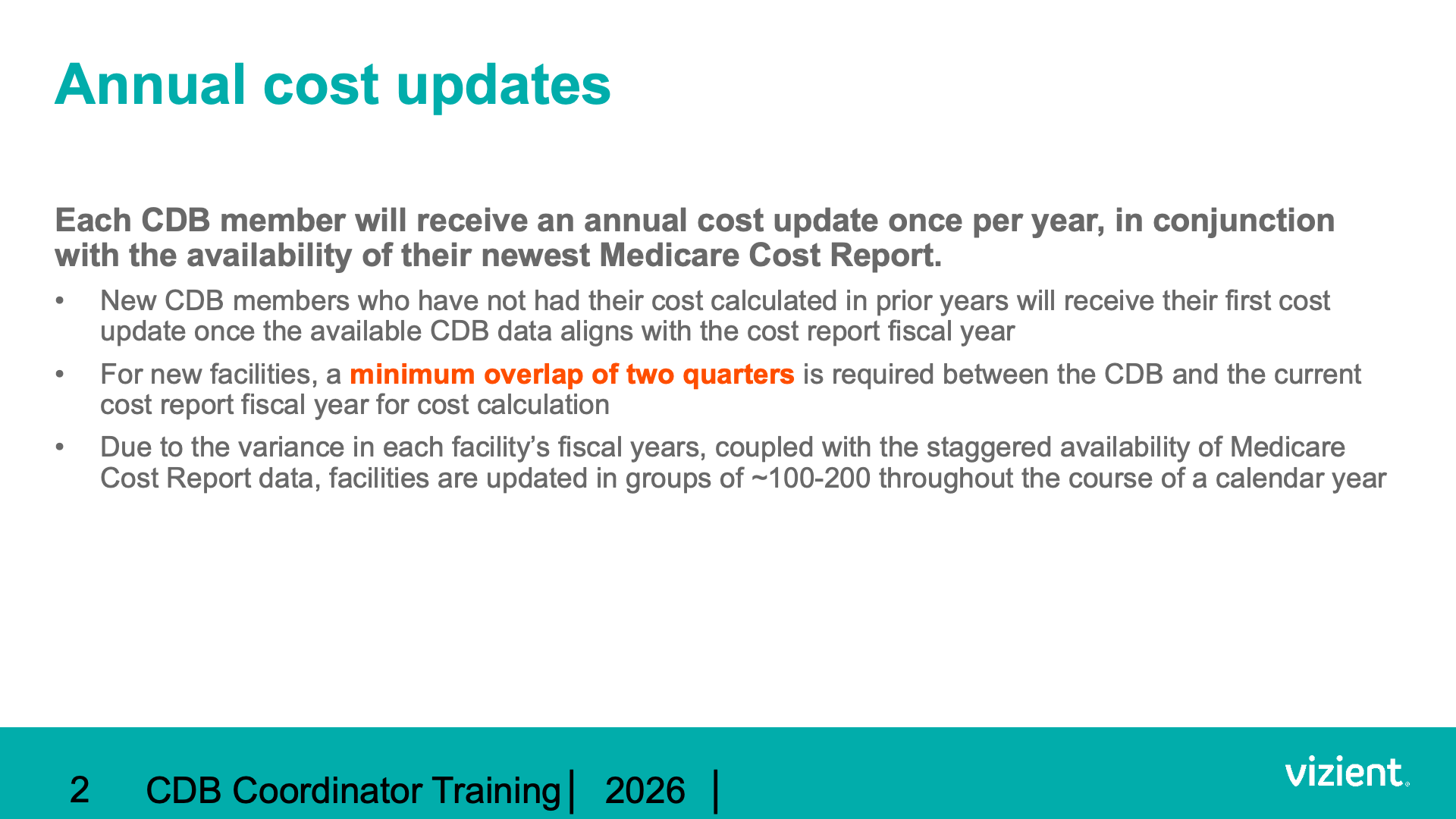 Annual cost updates

Each CDB member will receive an annual cost update once per year, in conjunction with the availability of their newest Medicare Cost Report.

• New CDB members who have not had their cost calculated in prior years will receive their first cost update once the available CDB data aligns with the cost report fiscal year

• For new facilities, a minimum overlap of two quarters is required between the CDB and the current cost report fiscal year for cost calculation

• Due to the variance in each facility's fiscal years, coupled with the staggered availability of Medicare Cost Report data, facilities are updated in groups of ~100-200 throughout the course of a calendar year

2 CDB Coordinator Training | 2026 |

vizient.